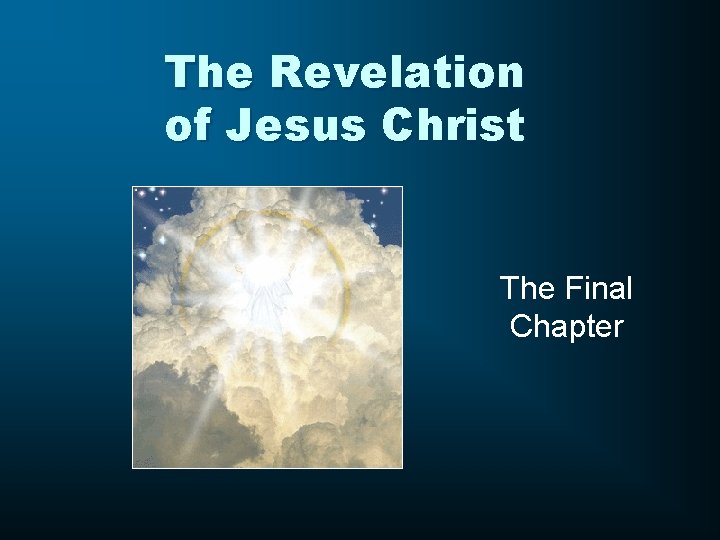 The Revelation of Jesus Christ

The Final Chapter